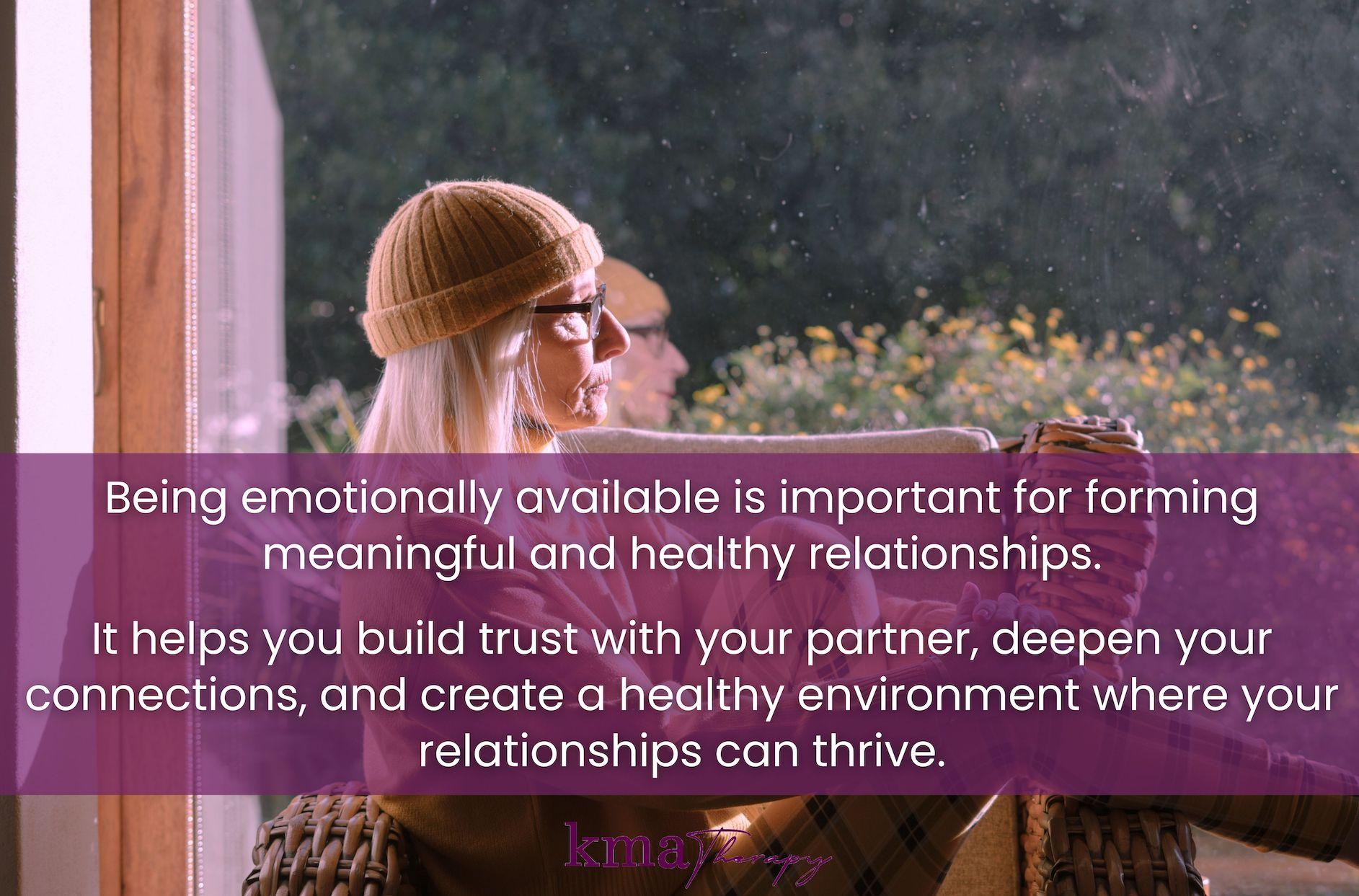 Being emotionally available is important for forming meaningful and healthy relationships.

It helps you build trust with your partner, deepen your connections, and create a healthy environment where your relationships can thrive.

kma Therapy